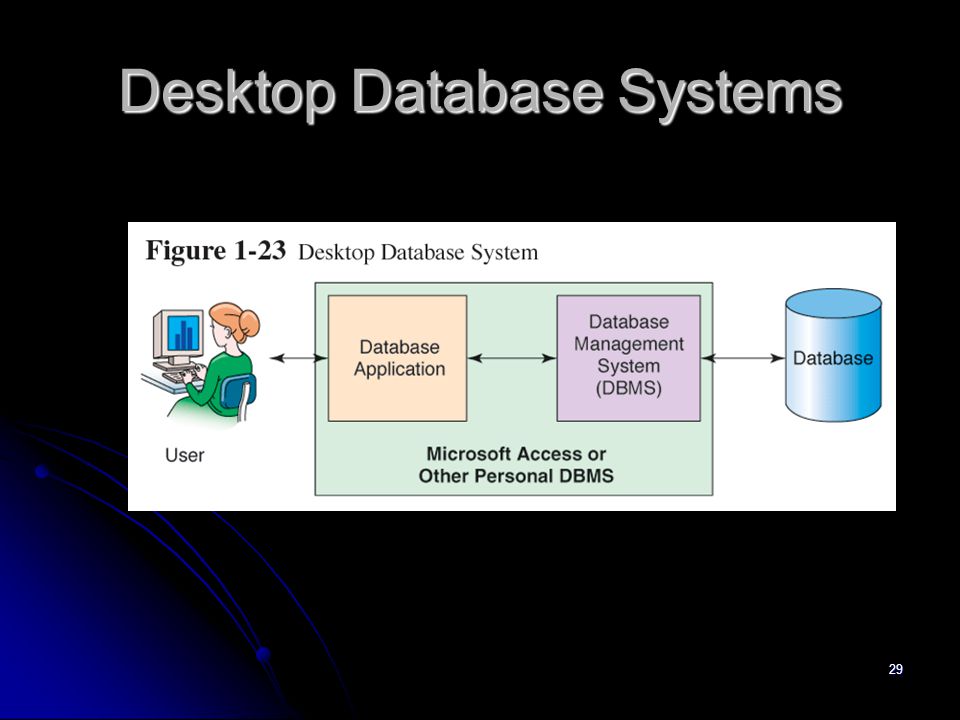 Desktop Database Systems

Figure 1-23 Desktop Database System

User

Database Application

Database Management System (DBMS)

Database

Microsoft Access or Other Personal DBMS

29